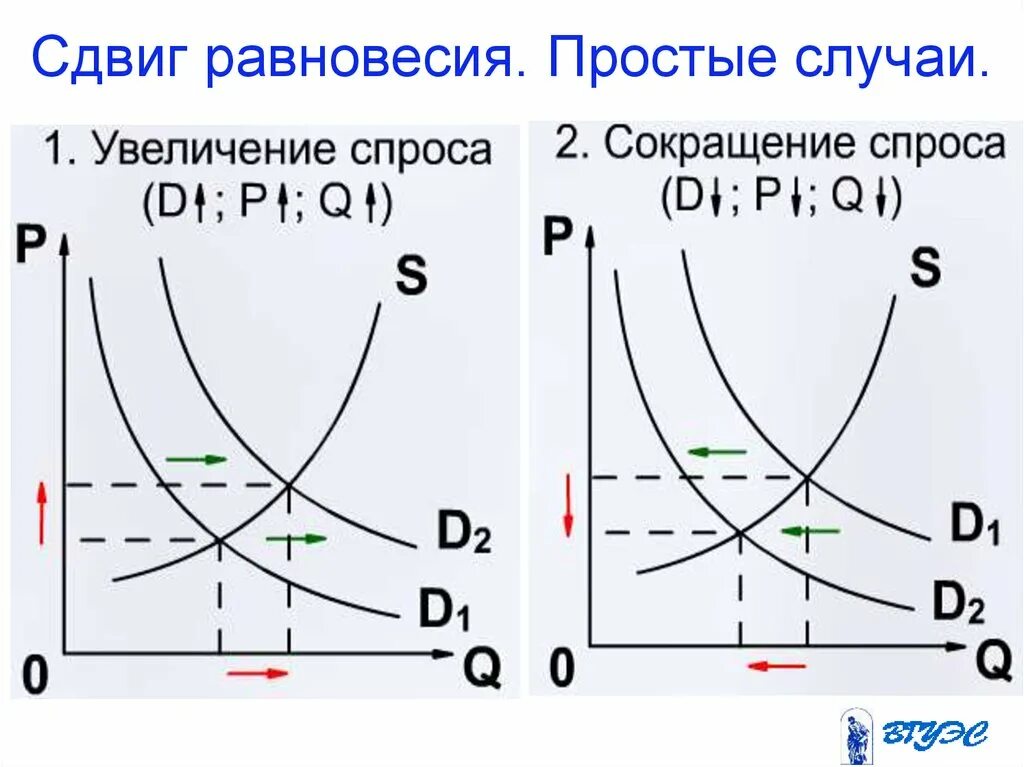 Сдвиг равновесия. Простые случаи.

1. Увеличение спроса (D↑; P↑; Q↑)

P

S

$D_2$

$D_1$

0

Q

2. Сокращение спроса (D↓; P↓; Q↓)

P

S

$D_1$

$D_2$

0

Q

ВГУЭС